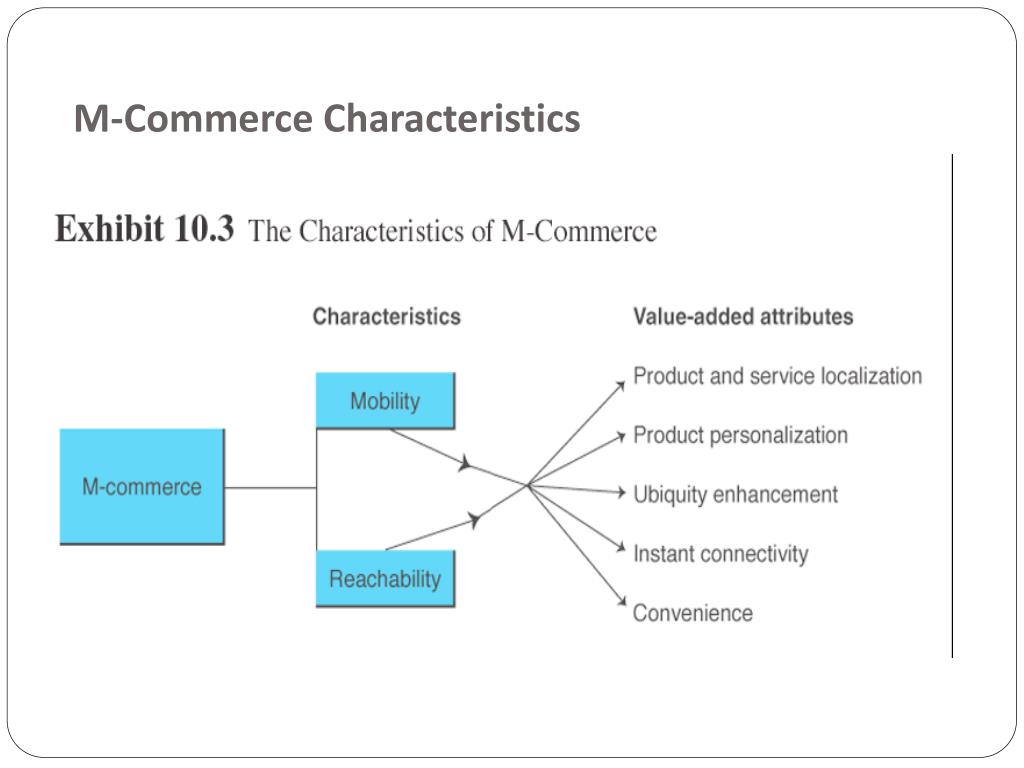 M-Commerce Characteristics

Exhibit 10.3 The Characteristics of M-Commerce

Characteristics

Value-added attributes

M-commerce

Mobility

Reachability

Product and service localization

Product personalization

Ubiquity enhancement

Instant connectivity

Convenience